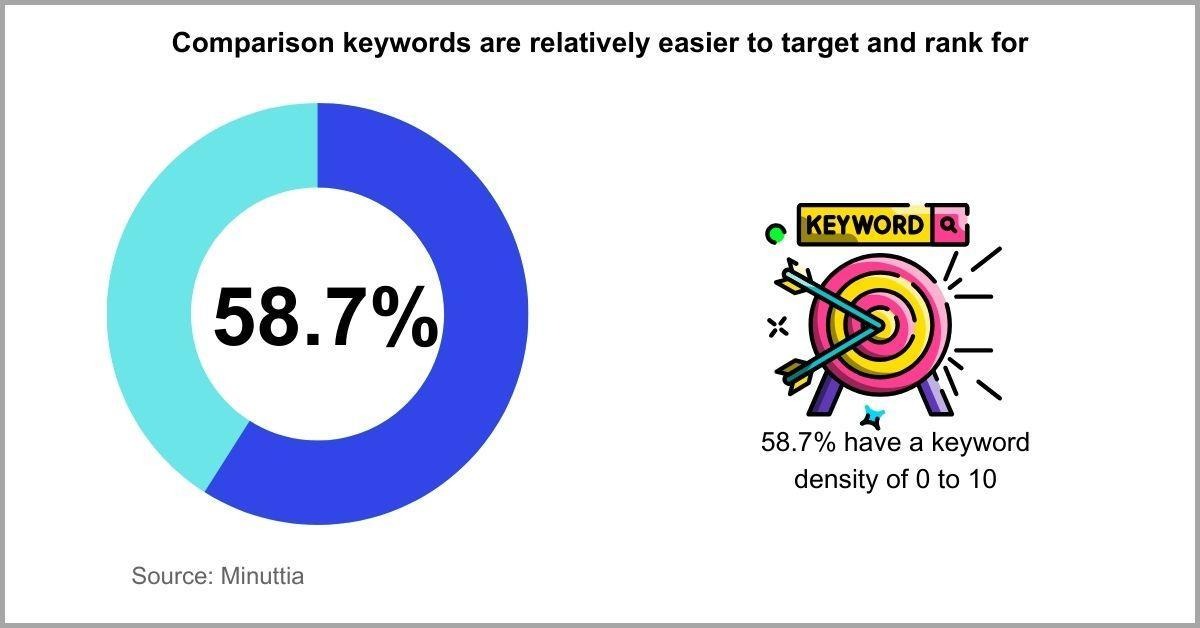 Comparison keywords are relatively easier to target and rank for

58.7%

KEYWORD

58.7% have a keyword density of 0 to 10

Source: Minuttia